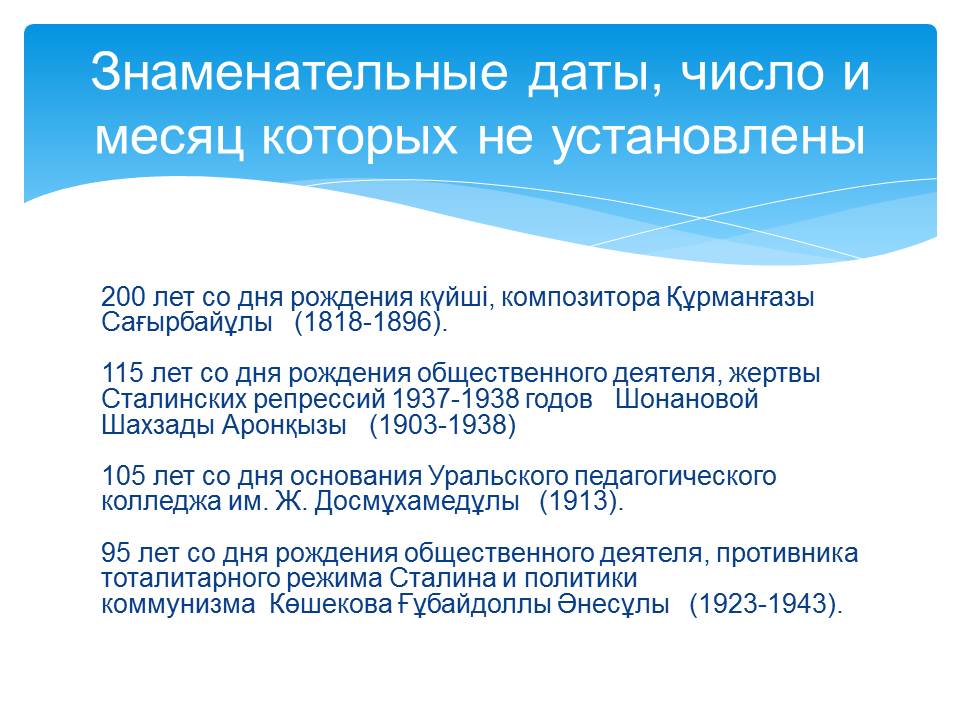 Знаменательные даты, число и месяц которых не установлены

200 лет со дня рождения күйші, композитора Құрманғазы Сағырбайұлы (1818-1896).

115 лет со дня рождения общественного деятеля, жертвы Сталинских репрессий 1937-1938 годов Шонановой Шахзады Аронқызы (1903-1938)

105 лет со дня основания Уральского педагогического колледжа им. Ж. Досмұхамедұлы (1913).

95 лет со дня рождения общественного деятеля, противника тоталитарного режима Сталина и политики коммунизма Көшекова Ғұбайдоллы Әнесұлы (1923-1943).